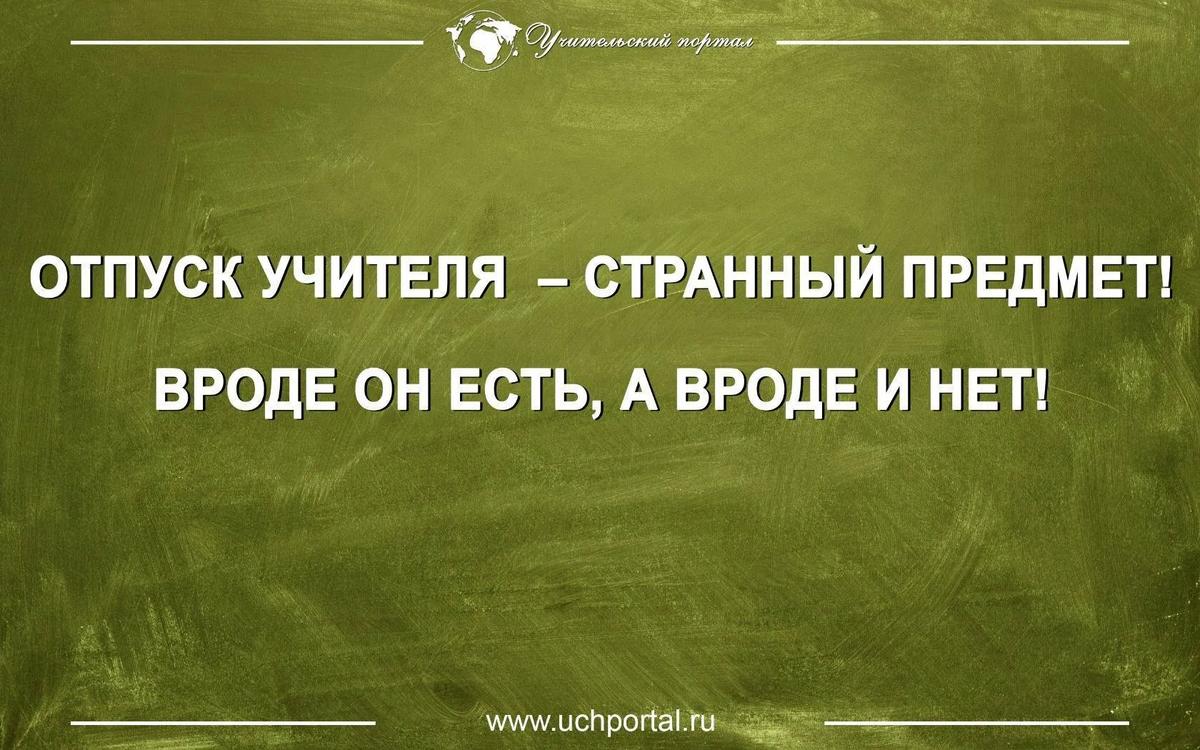 Учительский портал

ОТПУСК УЧИТЕЛЯ – СТРАННЫЙ ПРЕДМЕТ!

ВРОДЕ ОН ЕСТЬ, А ВРОДЕ И НЕТ!

www.uchportal.ru